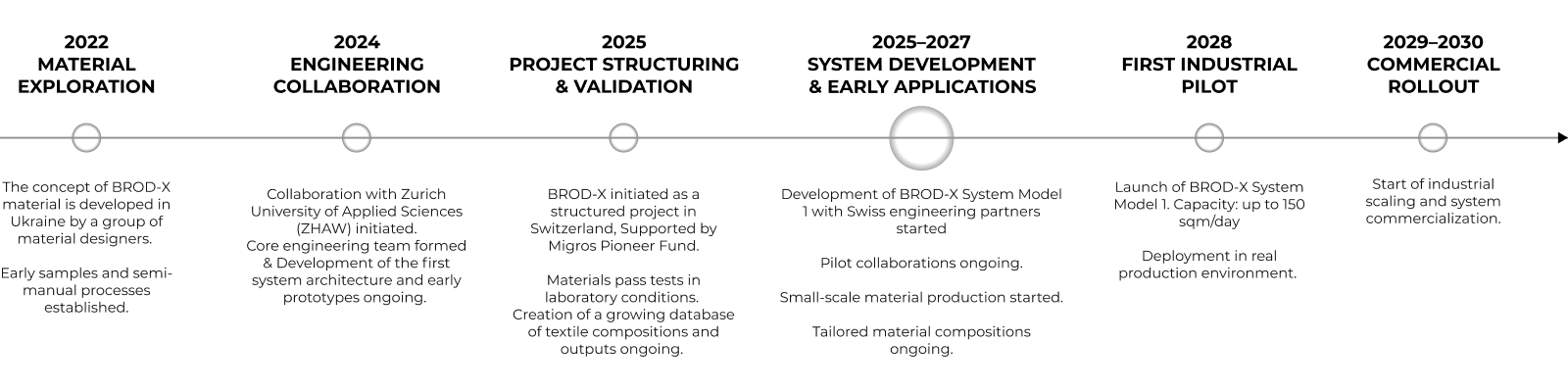 2022
MATERIAL
EXPLORATION

The concept of BROD-X material is developed in Ukraine by a group of material designers.

Early samples and semi-manual processes established.

2024
ENGINEERING
COLLABORATION

Collaboration with Zurich University of Applied Sciences (ZHAW) initiated.
Core engineering team formed & Development of the first system architecture and early prototypes ongoing.

2025
PROJECT STRUCTURING
& VALIDATION

BROD-X initiated as a structured project in Switzerland, Supported by Migros Pioneer Fund.

Materials pass tests in laboratory conditions.
Creation of a growing database of textile compositions and outputs ongoing.

2025–2027
SYSTEM DEVELOPMENT
& EARLY APPLICATIONS

Development of BROD-X System Model 1 with Swiss engineering partners started

Pilot collaborations ongoing.

Small-scale material production started.

Tailored material compositions ongoing.

2028
FIRST INDUSTRIAL
PILOT

Launch of BROD-X System Model 1. Capacity: up to 150 sqm/day

Deployment in real production environment.

2029–2030
COMMERCIAL
ROLLOUT

Start of industrial scaling and system commercialization.